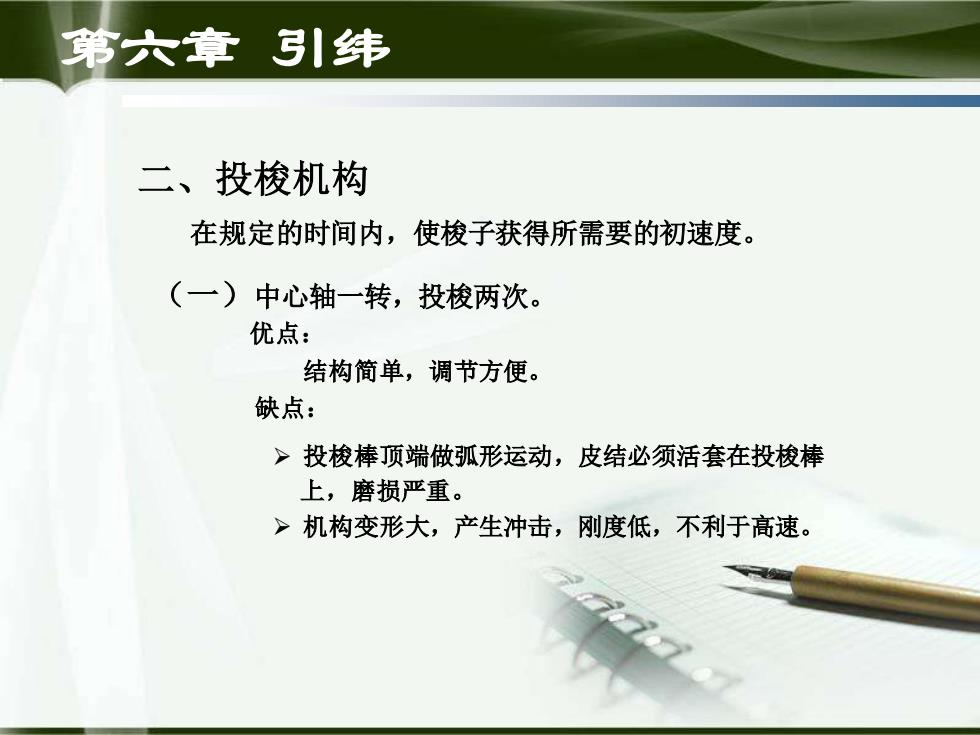 第六章 引纬

二、投梭机构

在规定的时间内，使梭子获得所需要的初速度。

（一）中心轴一转，投梭两次。

优点：

结构简单，调节方便。

缺点：

➢ 投梭棒顶端做弧形运动，皮结必须活套在投梭棒上，磨损严重。

➢ 机构变形大，产生冲击，刚度低，不利于高速。